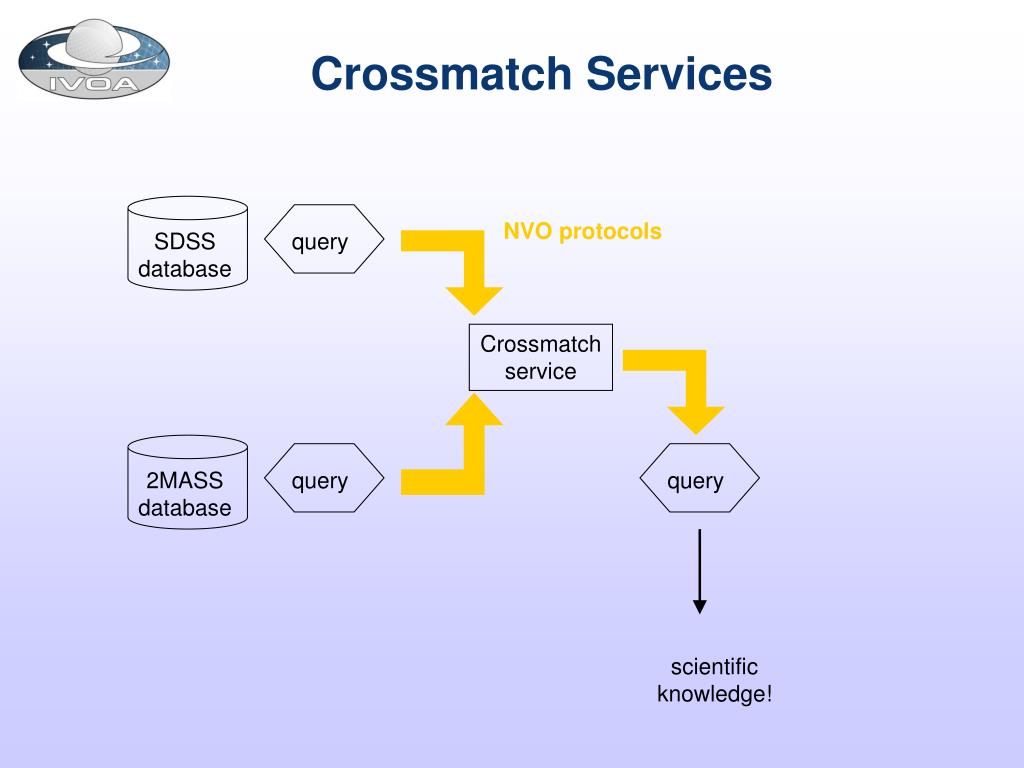 IVOA

Crossmatch Services

SDSS database

query

NVO protocols

Crossmatch service

2MASS database

query

query

scientific knowledge!